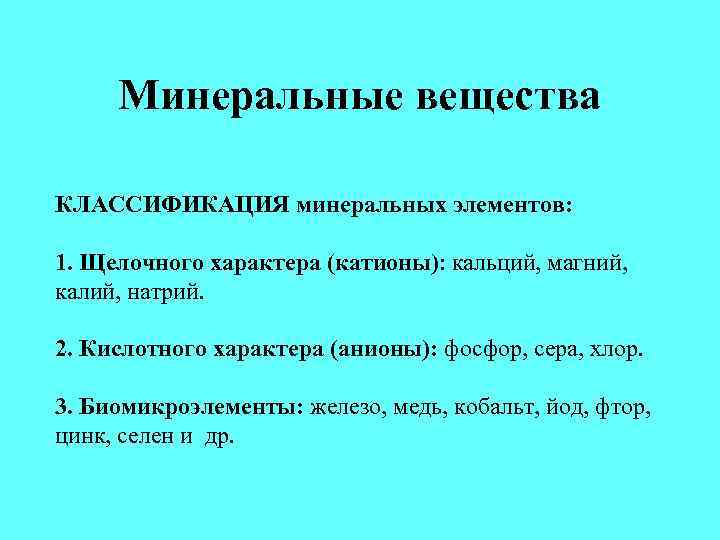 Минеральные вещества

КЛАССИФИКАЦИЯ минеральных элементов:

1. Щелочного характера (катионы): кальций, магний, калий, натрий.

2. Кислотного характера (анионы): фосфор, сера, хлор.

3. Биомикроэлементы: железо, медь, кобальт, йод, фтор, цинк, селен и др.